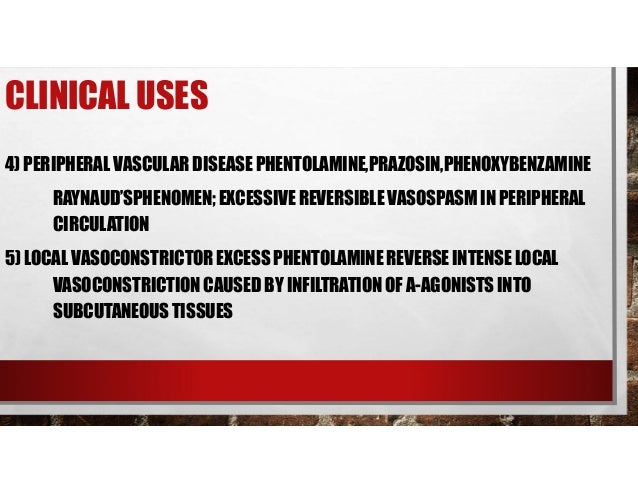 CLINICAL USES

4) PERIPHERAL VASCULAR DISEASE PHENTOLAMINE,PRAZOSIN,PHENOXYBENZAMINE

RAYNAUD'SPHENOMEN; EXCESSIVE REVERSIBLE VASOSPASM IN PERIPHERAL CIRCULATION

5) LOCAL VASOCONSTRICTOR EXCESS PHENTOLAMINE REVERSE INTENSE LOCAL VASOCONSTRICTION CAUSED BY INFILTRATION OF A-AGONISTS INTO SUBCUTANEOUS TISSUES